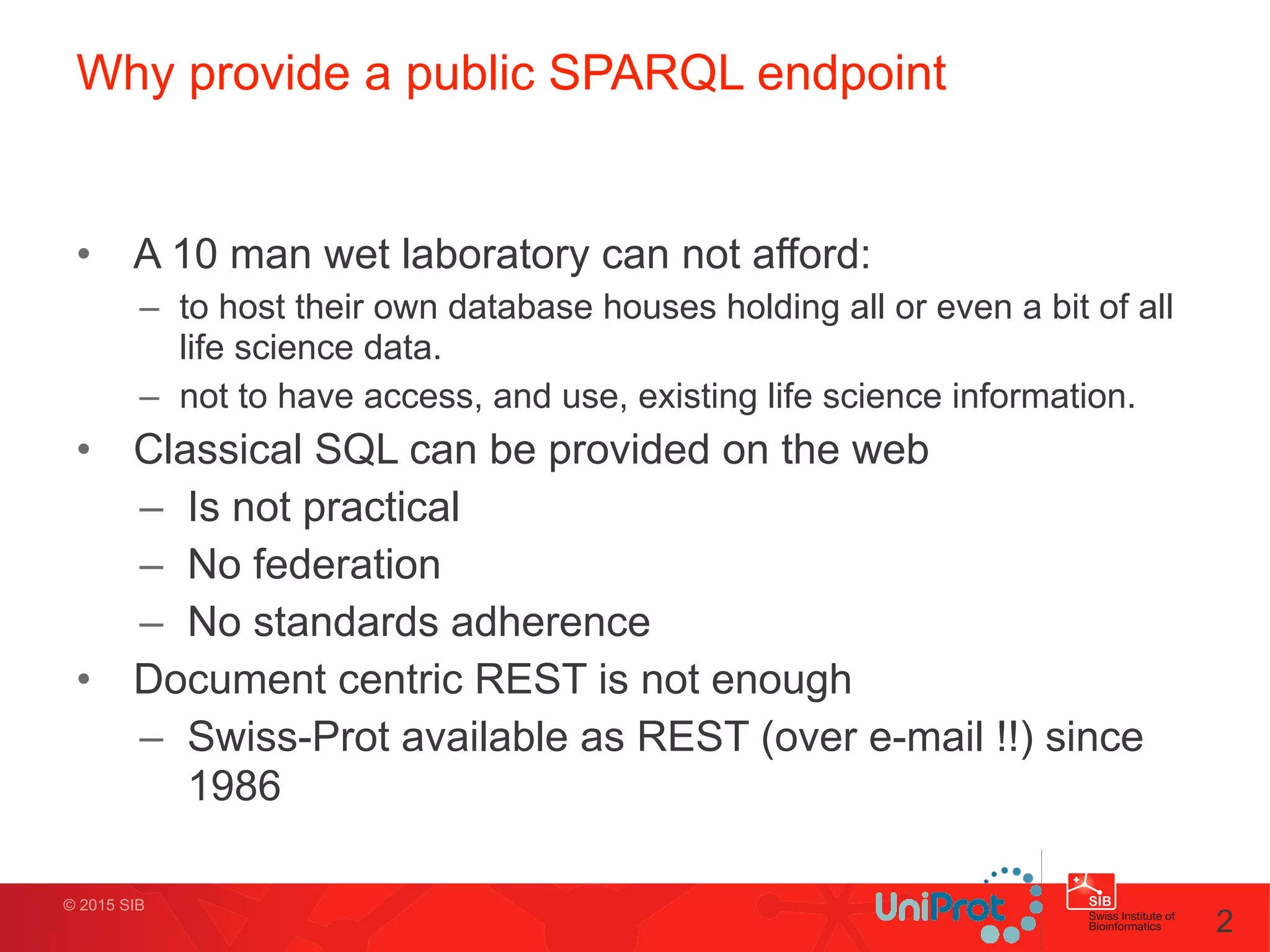 Why provide a public SPARQL endpoint

• A 10 man wet laboratory can not afford:
– to host their own database houses holding all or even a bit of all life science data.
– not to have access, and use, existing life science information.
• Classical SQL can be provided on the web
– Is not practical
– No federation
– No standards adherence
• Document centric REST is not enough
– Swiss-Prot available as REST (over e-mail !!) since 1986

© 2015 SIB

UniProt

SIB Swiss Institute of Bioinformatics

2